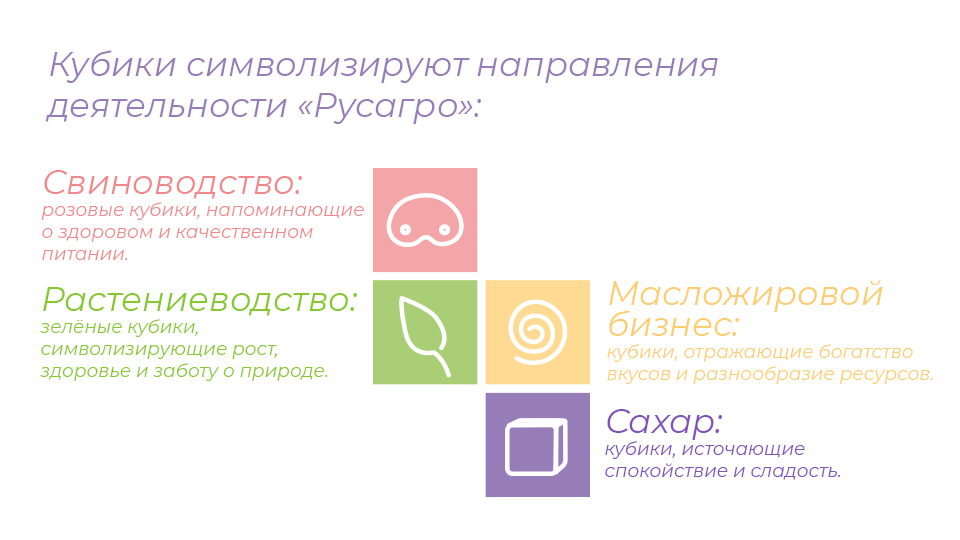 Кубики символизируют направления деятельности «Русагро»:

Свиноводство:
розовые кубики, напоминающие о здоровом и качественном питании.

Растениеводство:
зелёные кубики, символизирующие рост, здоровье и заботу о природе.

Масложировой бизнес:
кубики, отражающие богатство вкусов и разнообразие ресурсов.

Сахар:
кубики, источающие спокойствие и сладость.